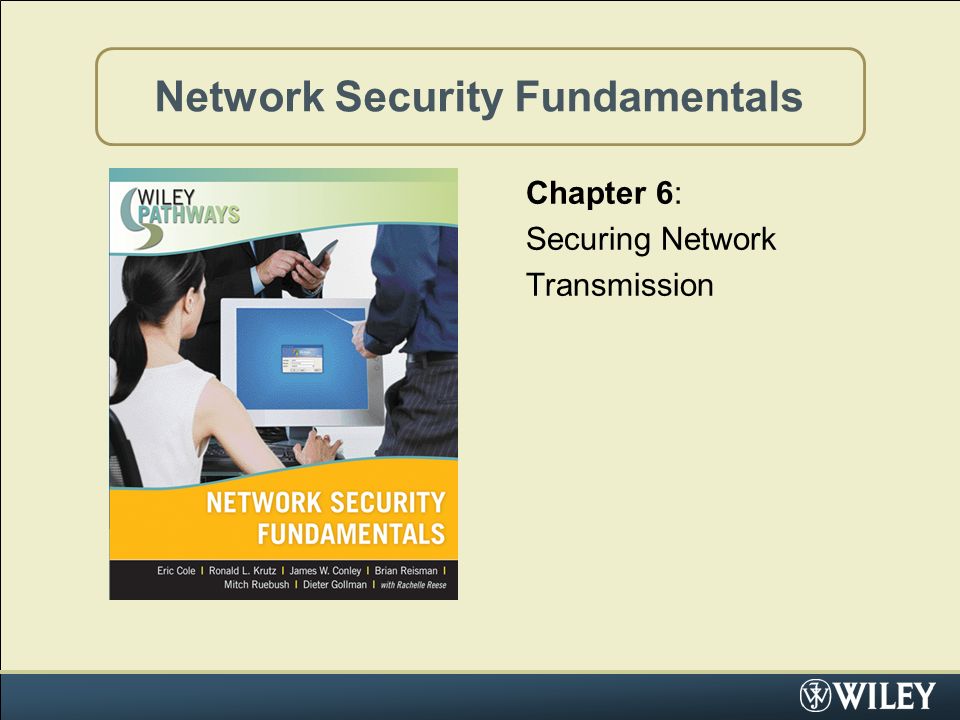 Network Security Fundamentals

WILEY PATHWAYS

NETWORK SECURITY FUNDAMENTALS

Eric Cole | Ronald L. Krutz | James W. Conley | Brian Reisman | Mitch Ruebush | Dieter Gollman | with Rachelle Reese

Chapter 6:
Securing Network Transmission

WILEY